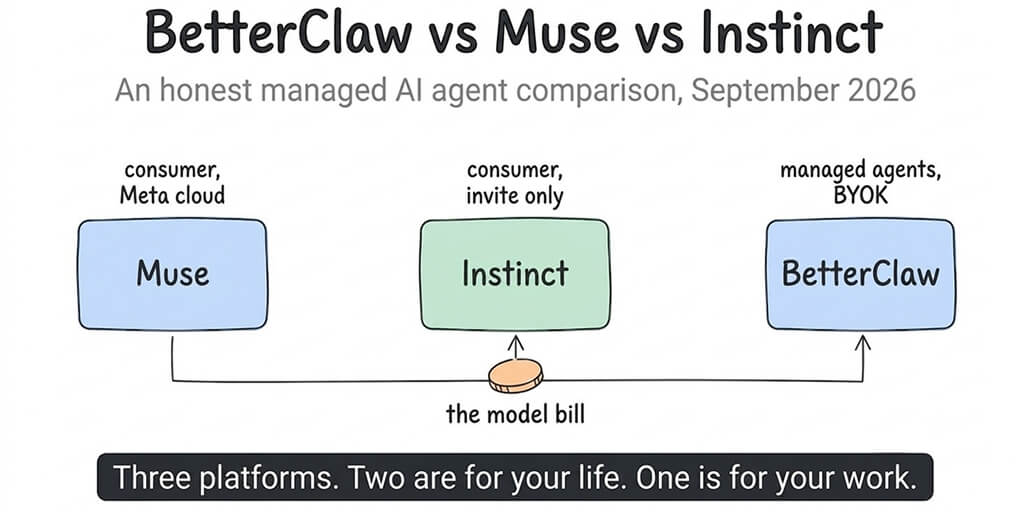 BetterClaw vs Muse vs Instinct

An honest managed AI agent comparison, September 2026

consumer, Meta cloud

Muse

consumer, invite only

Instinct

managed agents, BYOK

BetterClaw

the model bill

Three platforms. Two are for your life. One is for your work.